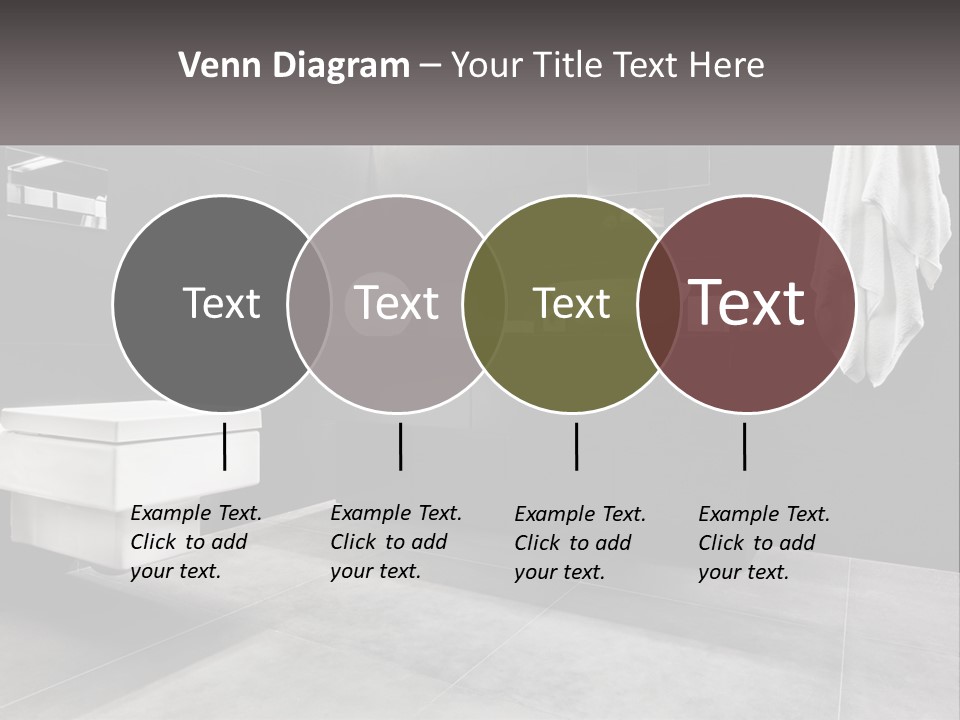 Venn Diagram – Your Title Text Here

Text

Text

Text

Text

Example Text. Click to add your text.

Example Text. Click to add your text.

Example Text. Click to add your text.

Example Text. Click to add your text.